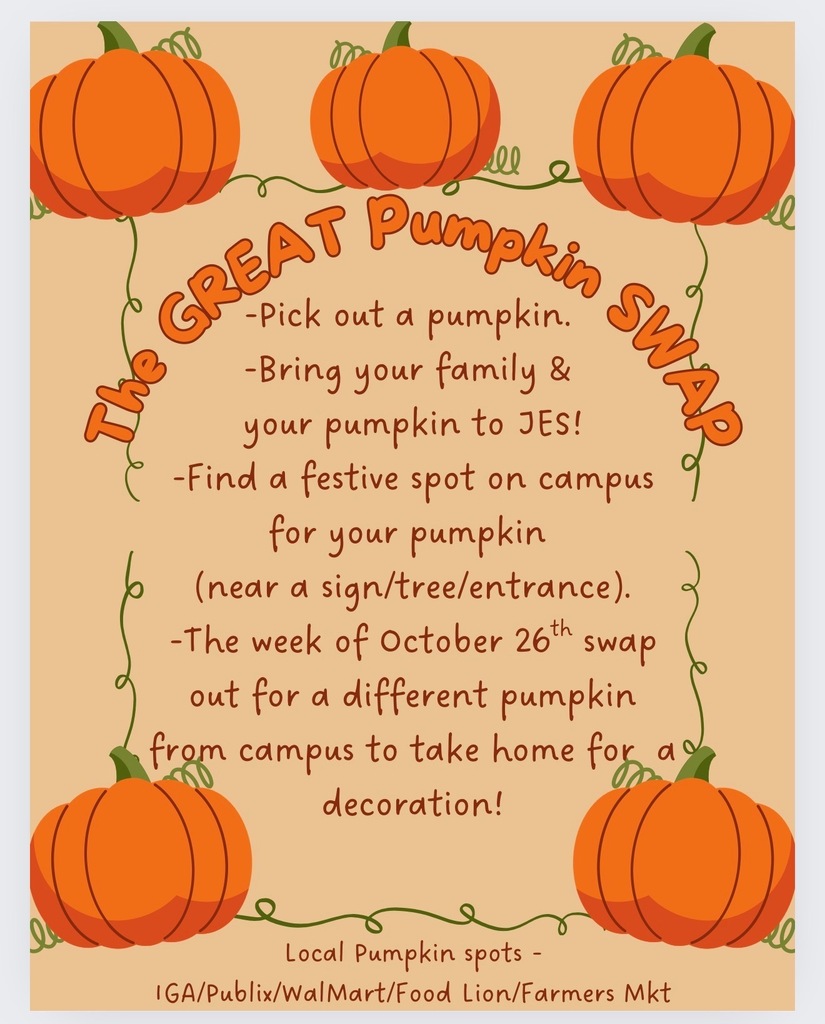 The GREAT Pumpkin SWAP

-Pick out a pumpkin.
-Bring your family & your pumpkin to JES!
-Find a festive spot on campus for your pumpkin (near a sign/tree/entrance).
-The week of October 26th swap out for a different pumpkin from campus to take home for a decoration!

Local Pumpkin spots -
IGA/Publix/WalMart/Food Lion/Farmers Mkt